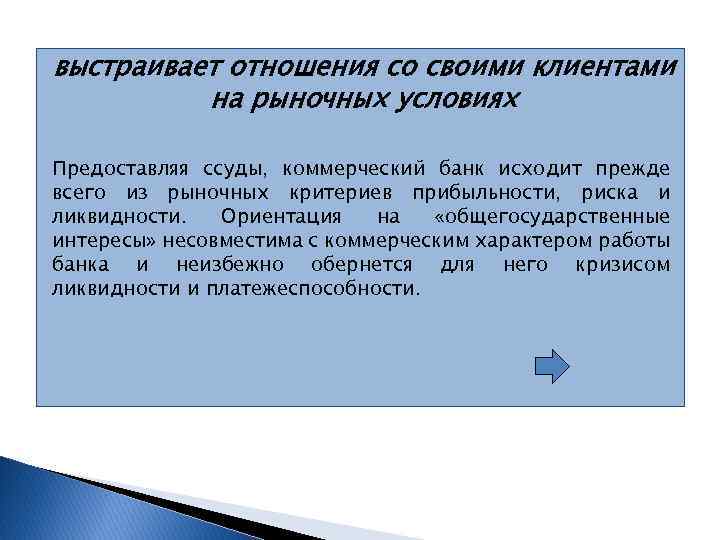 выстраивает отношения со своими клиентами на рыночных условиях

Предоставляя ссуды, коммерческий банк исходит прежде всего из рыночных критериев прибыльности, риска и ликвидности. Ориентация на «общегосударственные интересы» несовместима с коммерческим характером работы банка и неизбежно обернется для него кризисом ликвидности и платежеспособности.